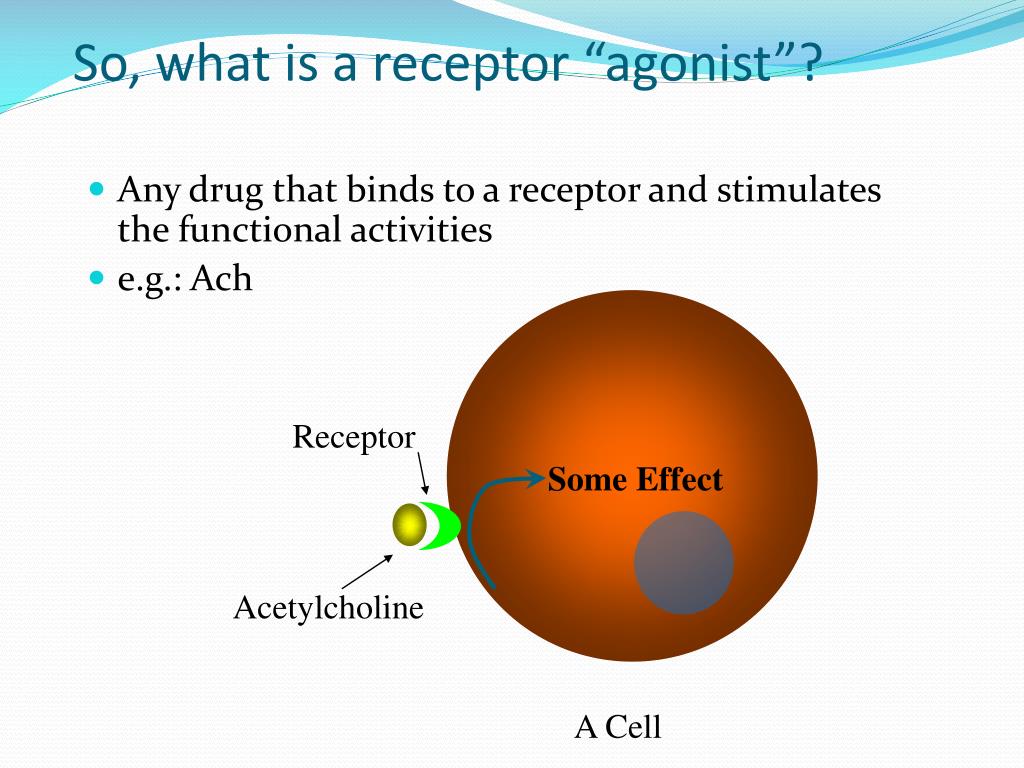 So, what is a receptor “agonist”?

Any drug that binds to a receptor and stimulates the functional activities

e.g.: Ach

Receptor

Some Effect

Acetylcholine

A Cell